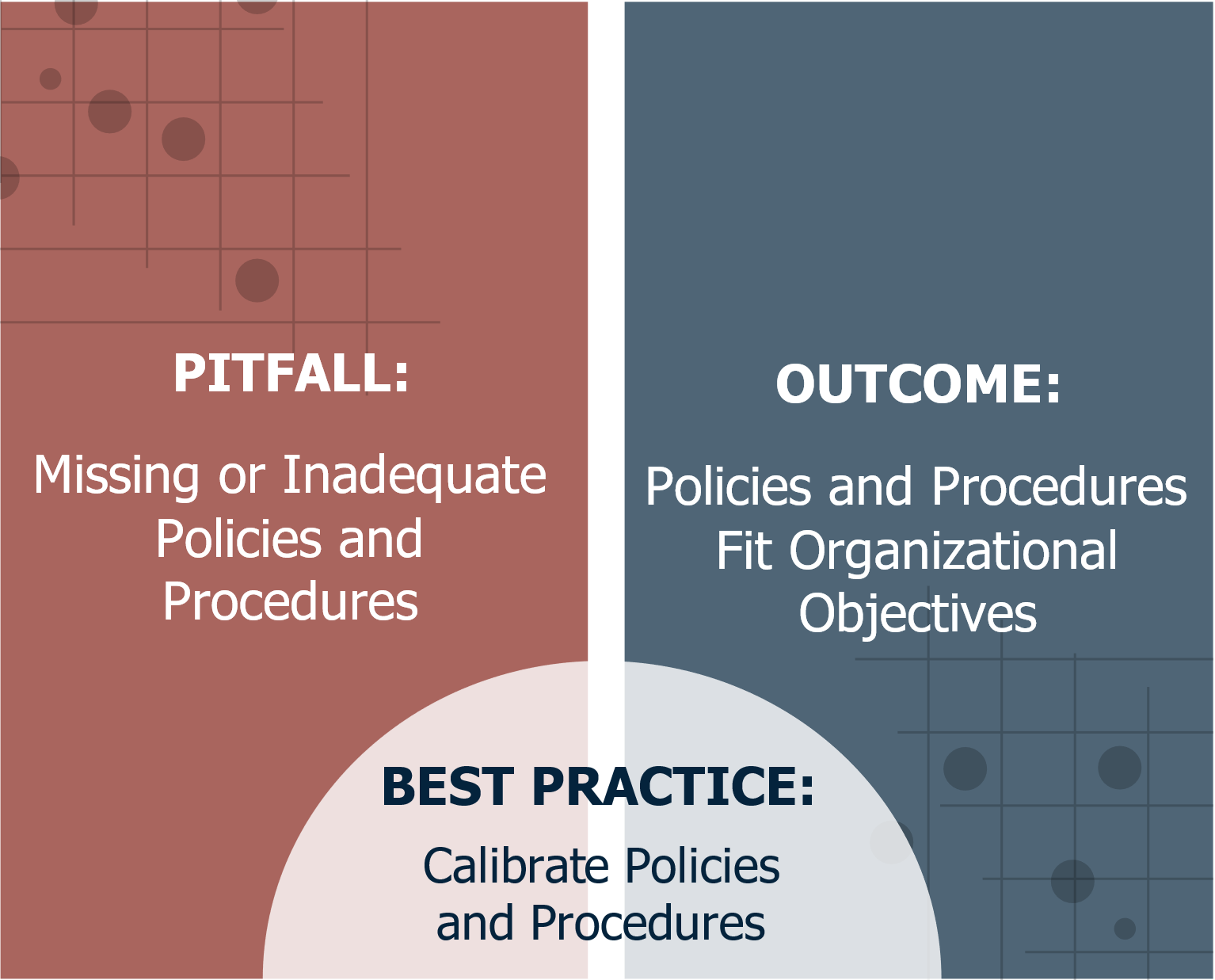 PITFALL:

Missing or Inadequate Policies and Procedures

OUTCOME:

Policies and Procedures Fit Organizational Objectives

BEST PRACTICE:

Calibrate Policies and Procedures